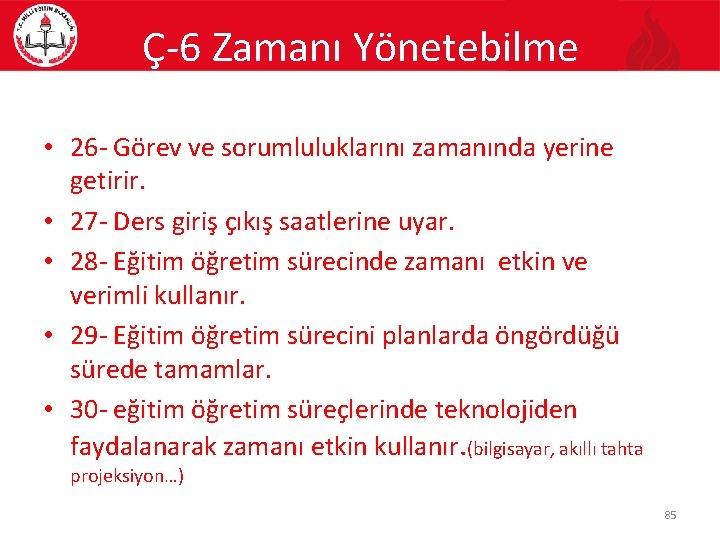 T.C. MİLLİ EĞİTİM BAKANLIĞI

Ç-6 Zamanı Yönetebilme

• 26- Görev ve sorumluluklarını zamanında yerine getirir.
• 27- Ders giriş çıkış saatlerine uyar.
• 28- Eğitim öğretim sürecinde zamanı etkin ve verimli kullanır.
• 29- Eğitim öğretim sürecini planlarda öngördüğü sürede tamamlar.
• 30- eğitim öğretim süreçlerinde teknolojiden faydalanarak zamanı etkin kullanır.(bilgisayar, akıllı tahta projeksiyon…)

85